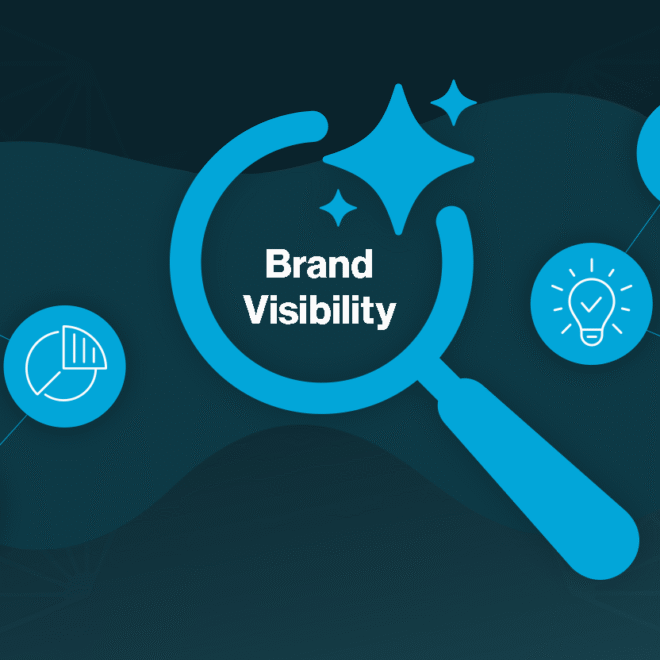 Brand
Visibility